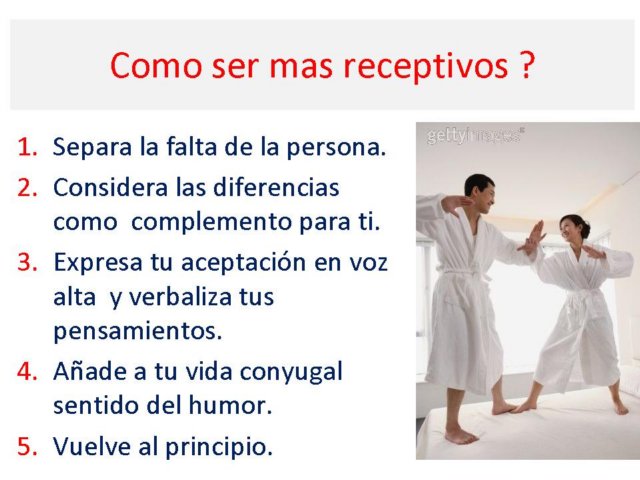 Como ser mas receptivos ?

1. Separa la falta de la persona.
2. Considera las diferencias como complemento para ti.
3. Expresa tu aceptación en voz alta y verbaliza tus pensamientos.
4. Añade a tu vida conyugal sentido del humor.
5. Vuelve al principio.

gettyimages